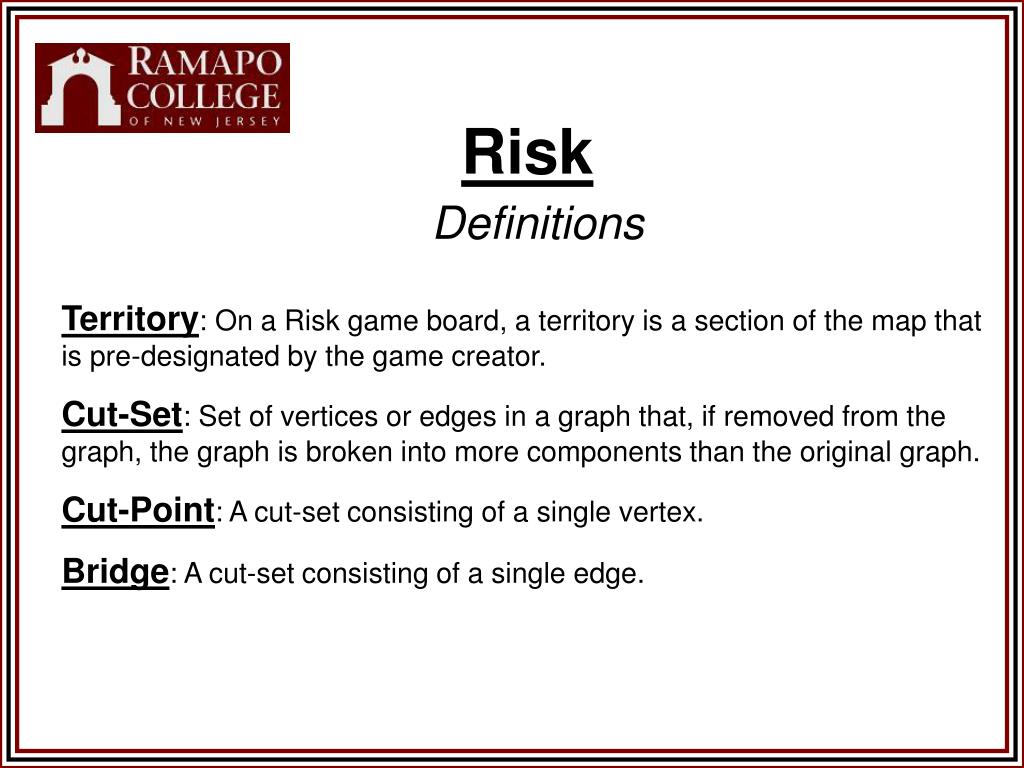 RAMAPO COLLEGE OF NEW JERSEY

Risk
Definitions

Territory: On a Risk game board, a territory is a section of the map that is pre-designated by the game creator.

Cut-Set: Set of vertices or edges in a graph that, if removed from the graph, the graph is broken into more components than the original graph.

Cut-Point: A cut-set consisting of a single vertex.

Bridge: A cut-set consisting of a single edge.